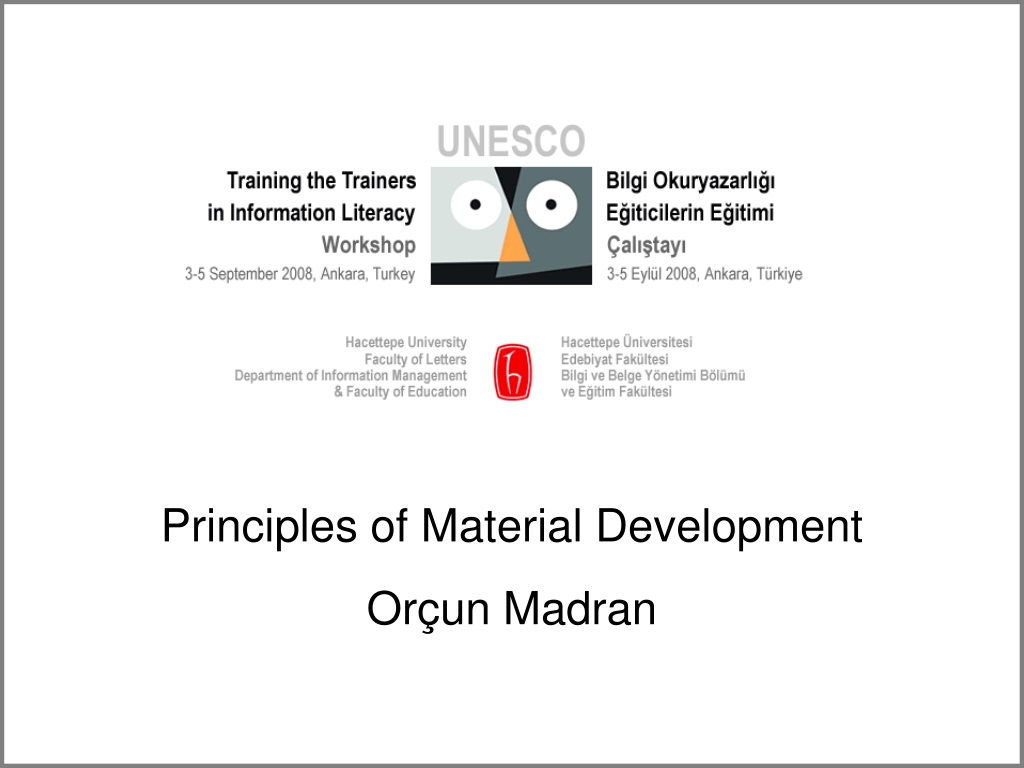 UNESCO

Training the Trainers
in Information Literacy
Workshop
3-5 September 2008, Ankara, Turkey

Bilgi Okuryazarlığı
Eğiticilerin Eğitimi
Çalıştayı
3-5 Eylül 2008, Ankara, Türkiye

Hacettepe University
Faculty of Letters
Department of Information Management
& Faculty of Education

Hacettepe Üniversitesi
Edebiyat Fakültesi
Bilgi ve Belge Yönetimi Bölümü
ve Eğitim Fakültesi

Principles of Material Development

Orçun Madran